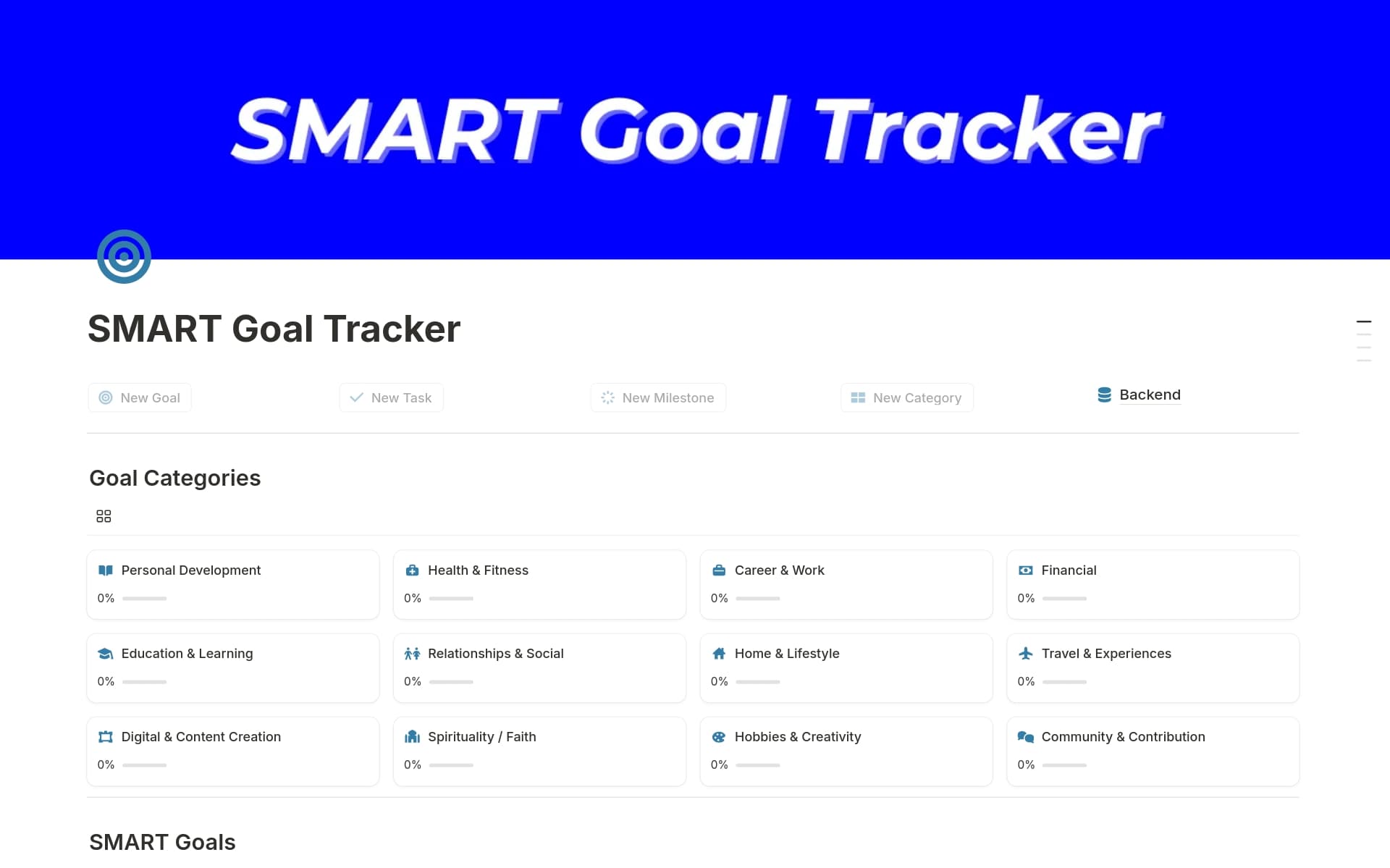 SMART Goal Tracker

SMART Goal Tracker

New Goal
New Task
New Milestone
New Category
Backend

Goal Categories

Personal Development
0%

Health & Fitness
0%

Career & Work
0%

Financial
0%

Education & Learning
0%

Relationships & Social
0%

Home & Lifestyle
0%

Travel & Experiences
0%

Digital & Content Creation
0%

Spirituality / Faith
0%

Hobbies & Creativity
0%

Community & Contribution
0%

SMART Goals